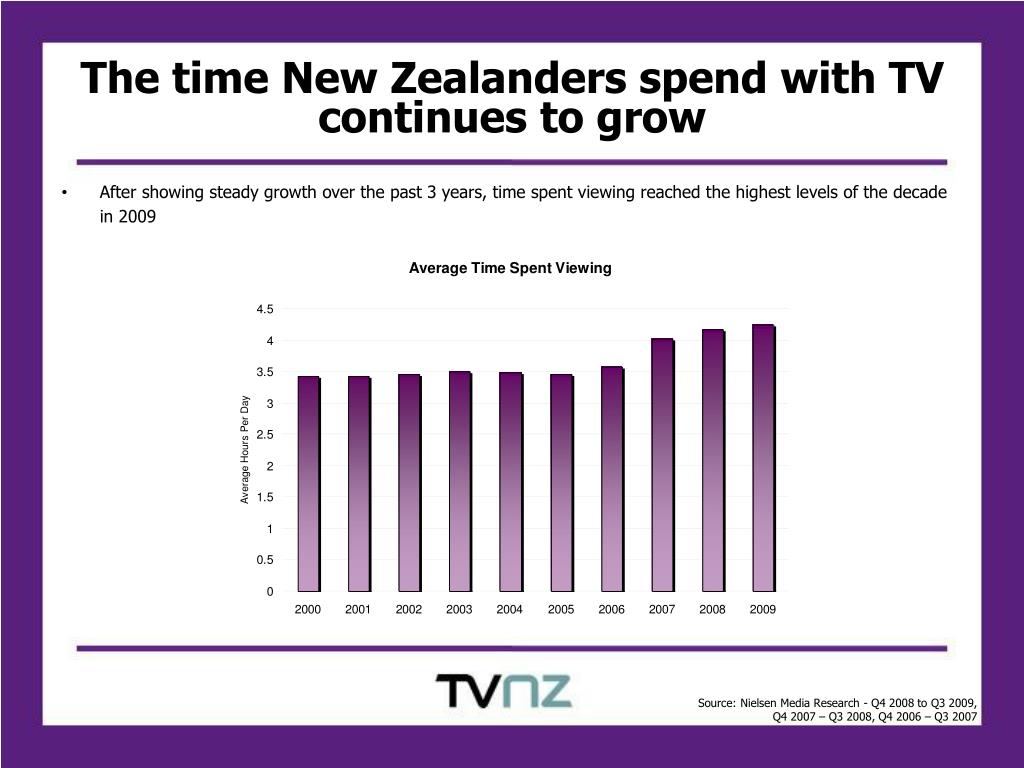 The time New Zealanders spend with TV continues to grow

• After showing steady growth over the past 3 years, time spent viewing reached the highest levels of the decade in 2009

Average Time Spent Viewing

Average Hours Per Day

4.5
4
3.5
3
2.5
2
1.5
1
0.5
0

2000 2001 2002 2003 2004 2005 2006 2007 2008 2009

TVNZ

Source: Nielsen Media Research - Q4 2008 to Q3 2009, Q4 2007 – Q3 2008, Q4 2006 – Q3 2007